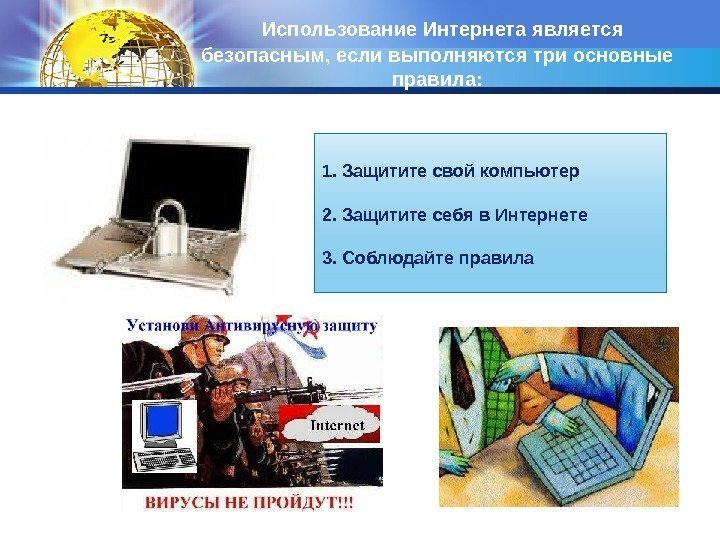 Использование Интернета является безопасным, если выполняются три основные правила:

1. Защитите свой компьютер

2. Защитите себя в Интернете

3. Соблюдайте правила

Установи Антивирусную защиту

Internet

ВИРУСЫ НЕ ПРОЙДУТ!!!